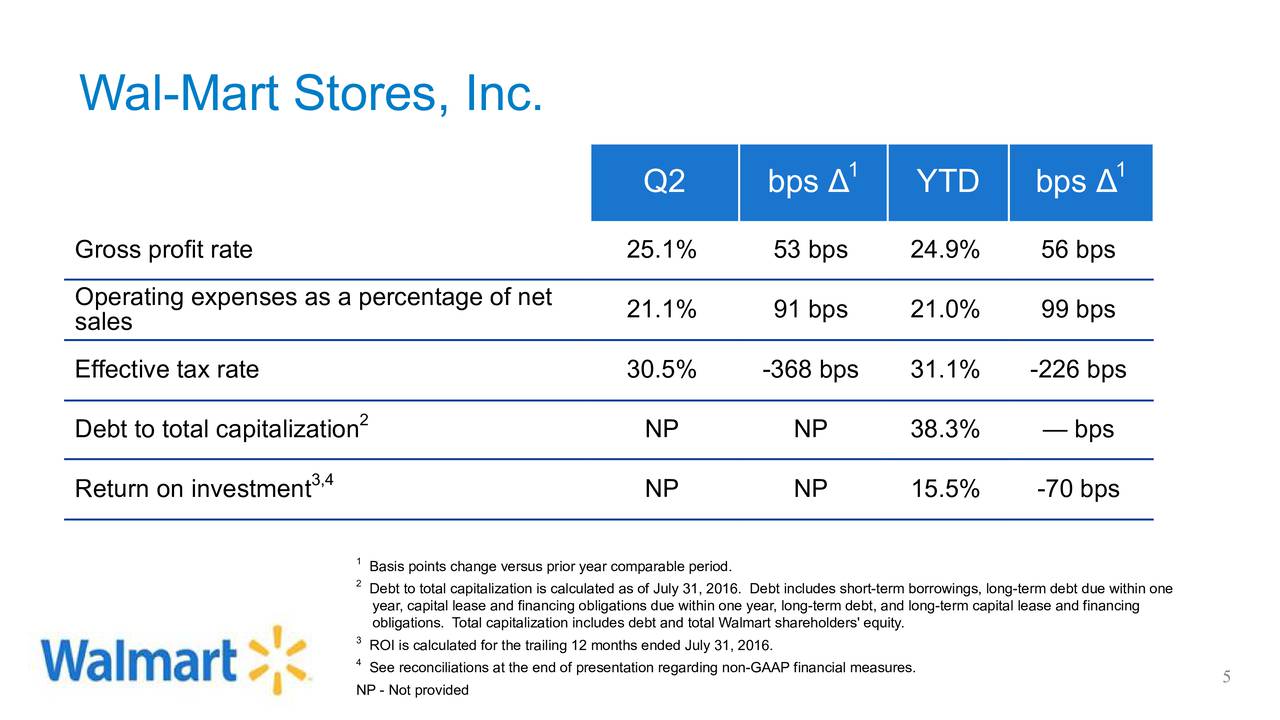 Wal-Mart Stores, Inc.

| | Q2 | bps $\Delta^1$ | YTD | bps $\Delta^1$ |
|---|---|---|---|---|
| Gross profit rate | 25.1% | 53 bps | 24.9% | 56 bps |
| Operating expenses as a percentage of net sales | 21.1% | 91 bps | 21.0% | 99 bps |
| Effective tax rate | 30.5% | -368 bps | 31.1% | -226 bps |
| Debt to total capitalization$^2$ | NP | NP | 38.3% | — bps |
| Return on investment$^{3,4}$ | NP | NP | 15.5% | -70 bps |

$^1$ Basis points change versus prior year comparable period.
$^2$ Debt to total capitalization is calculated as of July 31, 2016. Debt includes short-term borrowings, long-term debt due within one year, capital lease and financing obligations due within one year, long-term debt, and long-term capital lease and financing obligations. Total capitalization includes debt and total Walmart shareholders' equity.
$^3$ ROI is calculated for the trailing 12 months ended July 31, 2016.
$^4$ See reconciliations at the end of presentation regarding non-GAAP financial measures.
NP - Not provided

Walmart

5